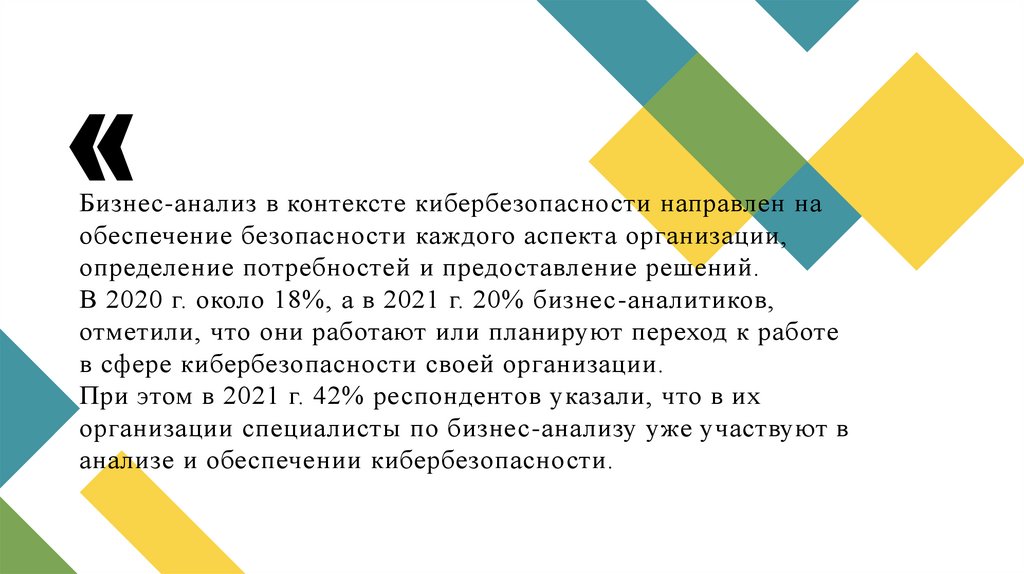 «

Бизнес-анализ в контексте кибербезопасности направлен на обеспечение безопасности каждого аспекта организации, определение потребностей и предоставление решений.
В 2020 г. около 18%, а в 2021 г. 20% бизнес-аналитиков, отметили, что они работают или планируют переход к работе в сфере кибербезопасности своей организации.
При этом в 2021 г. 42% респондентов указали, что в их организации специалисты по бизнес-анализу уже участвуют в анализе и обеспечении кибербезопасности.